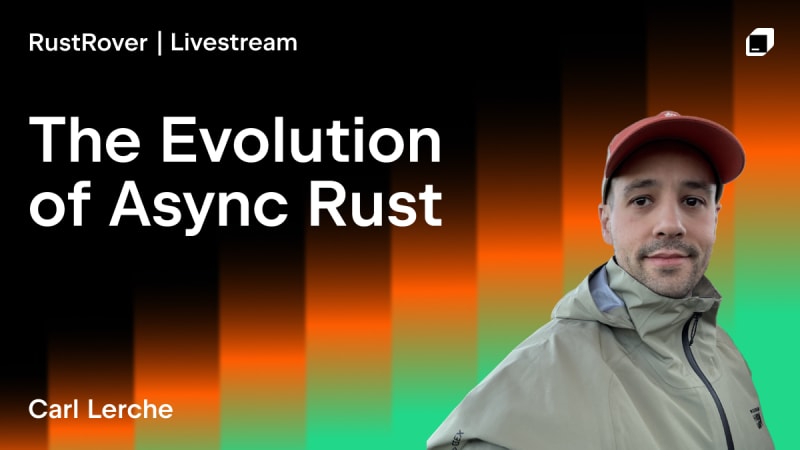 RustRover | Livestream

The Evolution of Async Rust

Carl Lerche